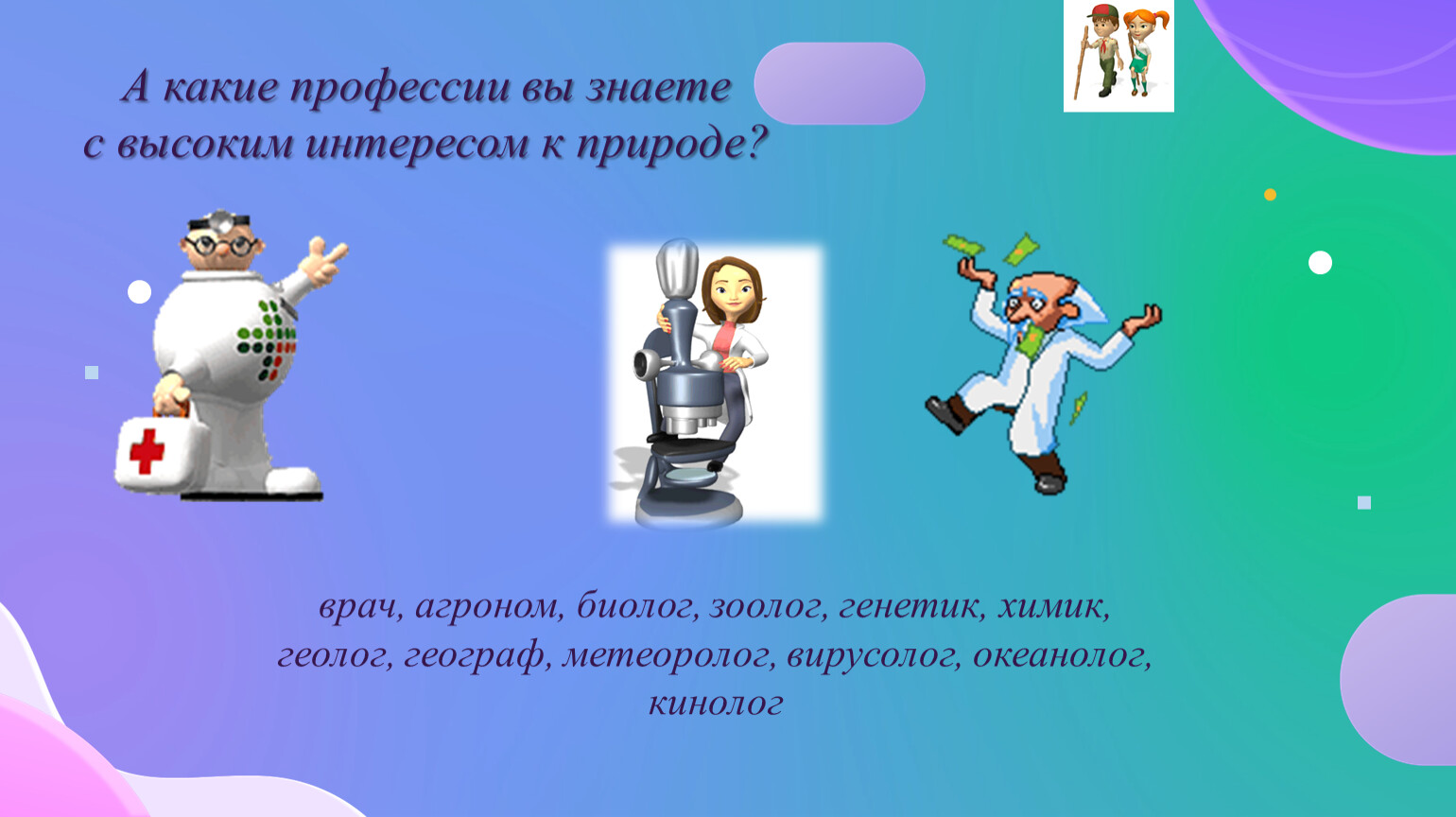 А какие профессии вы знаете с высоким интересом к природе?

врач, агроном, биолог, зоолог, генетик, химик, геолог, географ, метеоролог, вирусолог, океанолог, кинолог